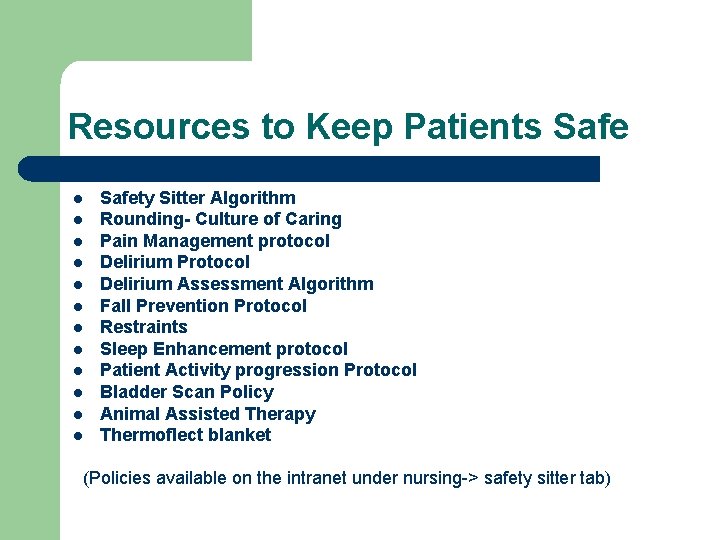 Resources to Keep Patients Safe

- Safety Sitter Algorithm
- Rounding- Culture of Caring
- Pain Management protocol
- Delirium Protocol
- Delirium Assessment Algorithm
- Fall Prevention Protocol
- Restraints
- Sleep Enhancement protocol
- Patient Activity progression Protocol
- Bladder Scan Policy
- Animal Assisted Therapy
- Thermoflect blanket

(Policies available on the intranet under nursing-> safety sitter tab)